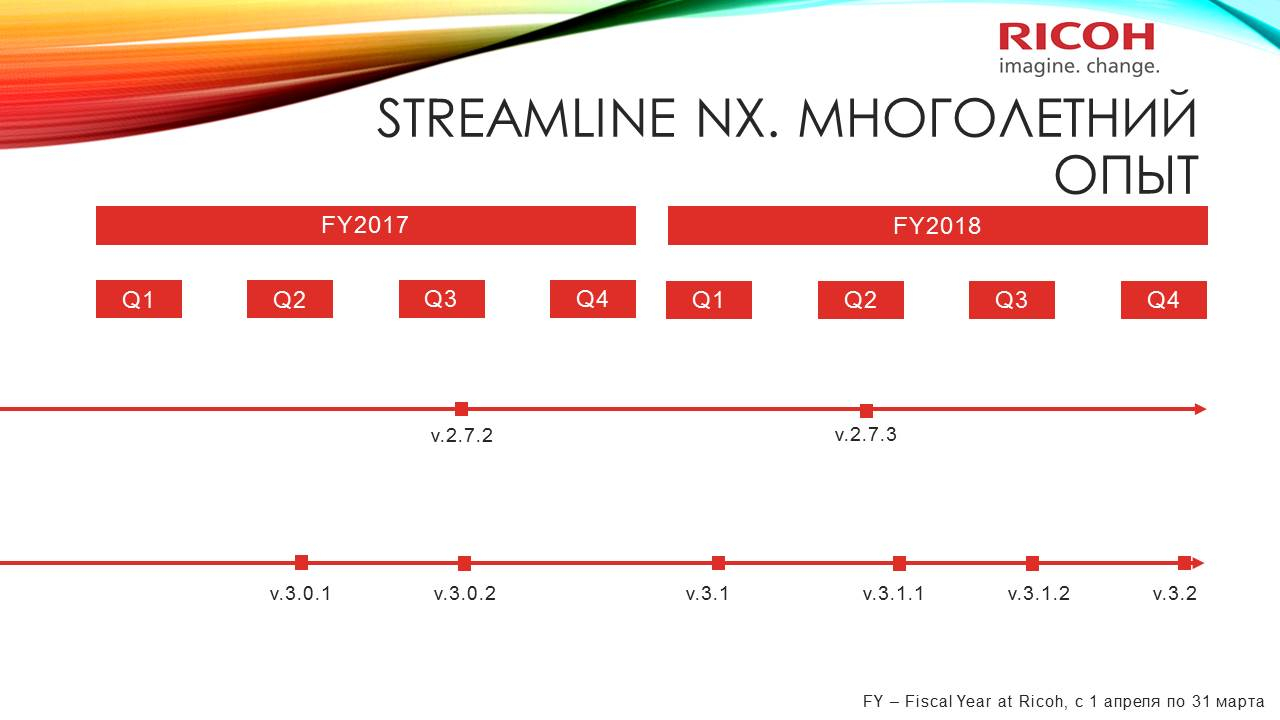 RICOH
imagine. change.

STREAMLINE NX. МНОГОЛЕТНИЙ ОПЫТ

FY2017

FY2018

Q1 Q2 Q3 Q4 Q1 Q2 Q3 Q4

v.2.7.2

v.2.7.3

v.3.0.1 v.3.0.2 v.3.1 v.3.1.1 v.3.1.2 v.3.2

FY – Fiscal Year at Ricoh, с 1 апреля по 31 марта